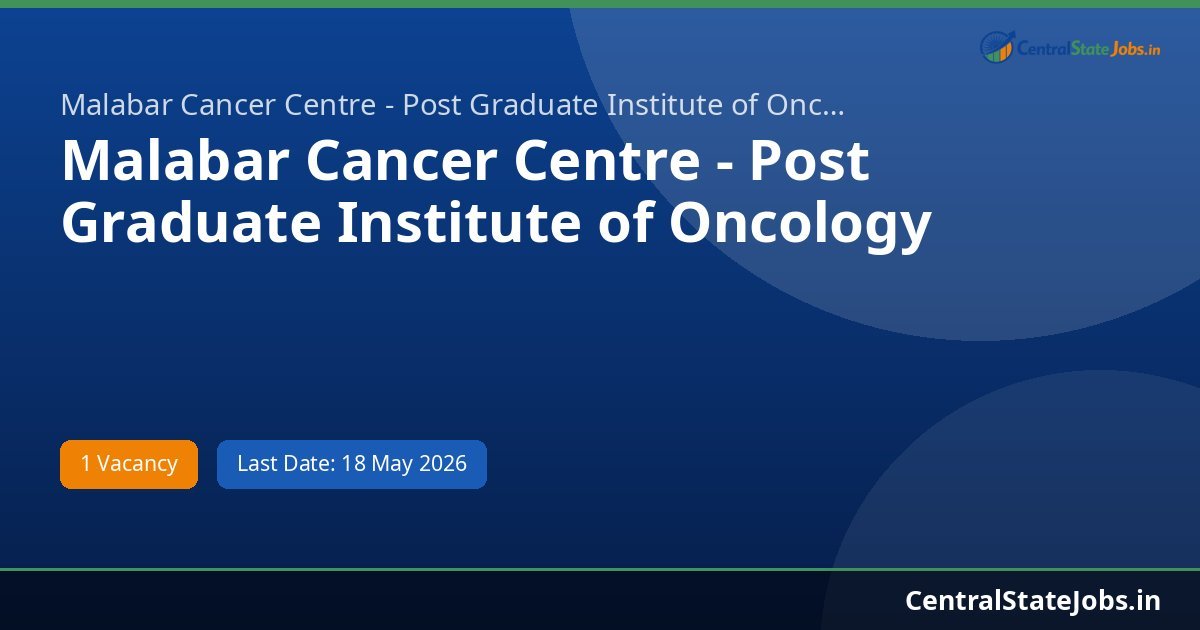 CentralStateJobs.in

Malabar Cancer Centre - Post Graduate Institute of Onc...

Malabar Cancer Centre - Post Graduate Institute of Oncology

1 Vacancy

Last Date: 18 May 2026

CentralStateJobs.in